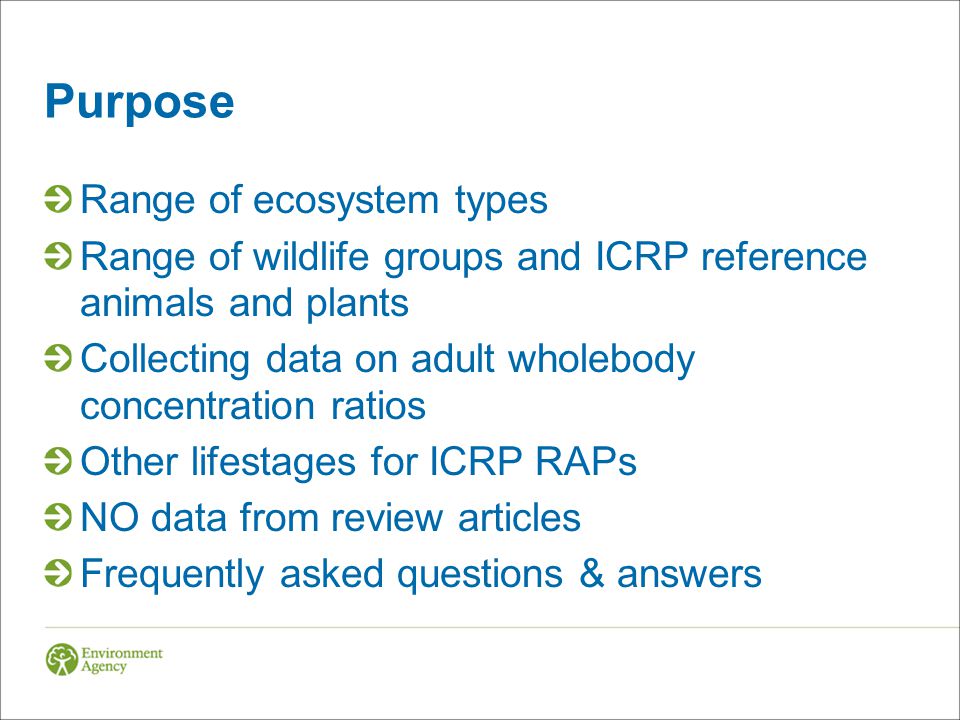 Purpose

Range of ecosystem types
Range of wildlife groups and ICRP reference animals and plants
Collecting data on adult wholebody concentration ratios
Other lifestages for ICRP RAPs
NO data from review articles
Frequently asked questions & answers

Environment Agency